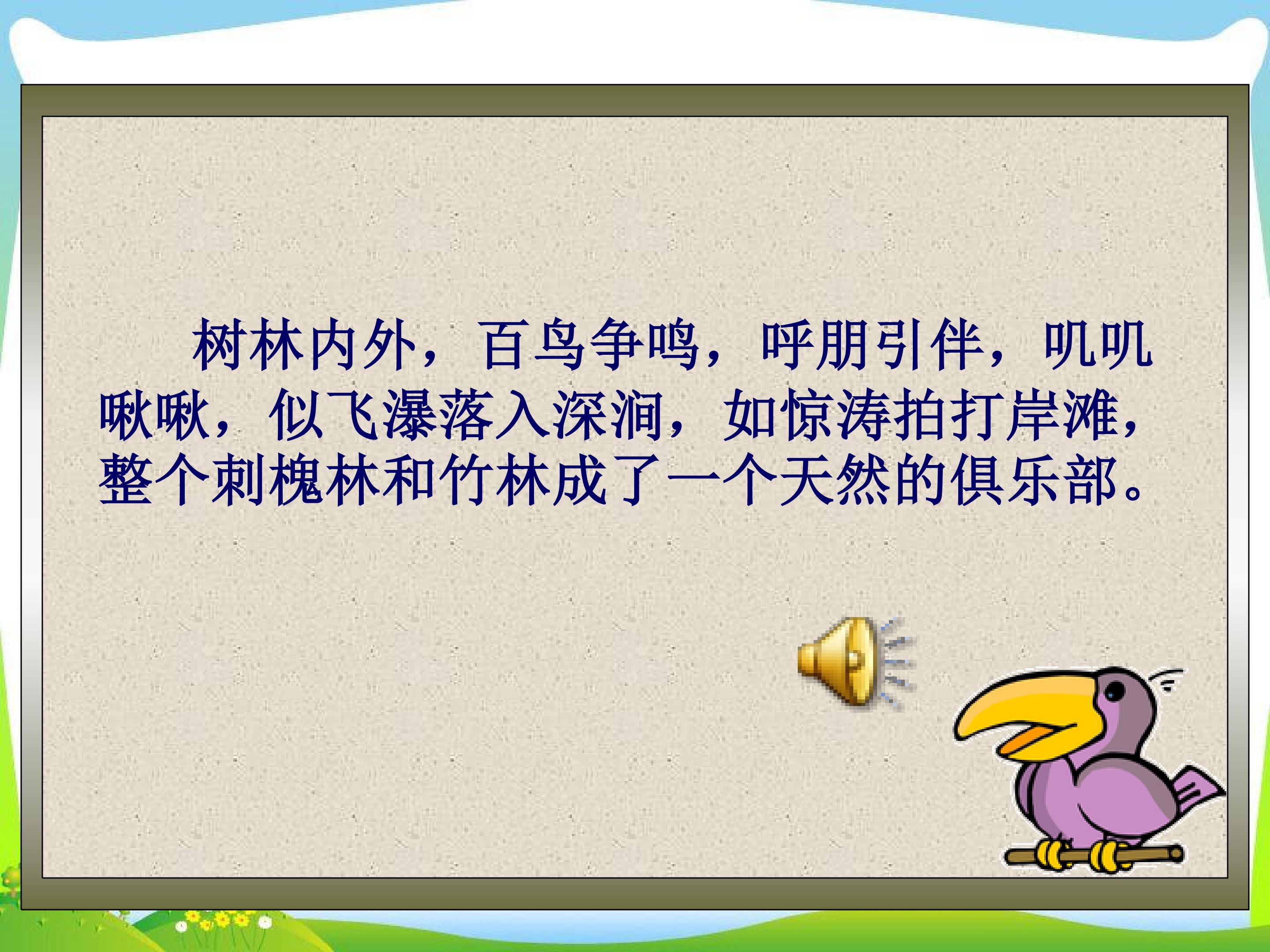 树林内外，百鸟争鸣，呼朋引伴，叽叽啾啾，似飞瀑落入深涧，如惊涛拍打岸滩，整个刺槐林和竹林成了一个天然的俱乐部。